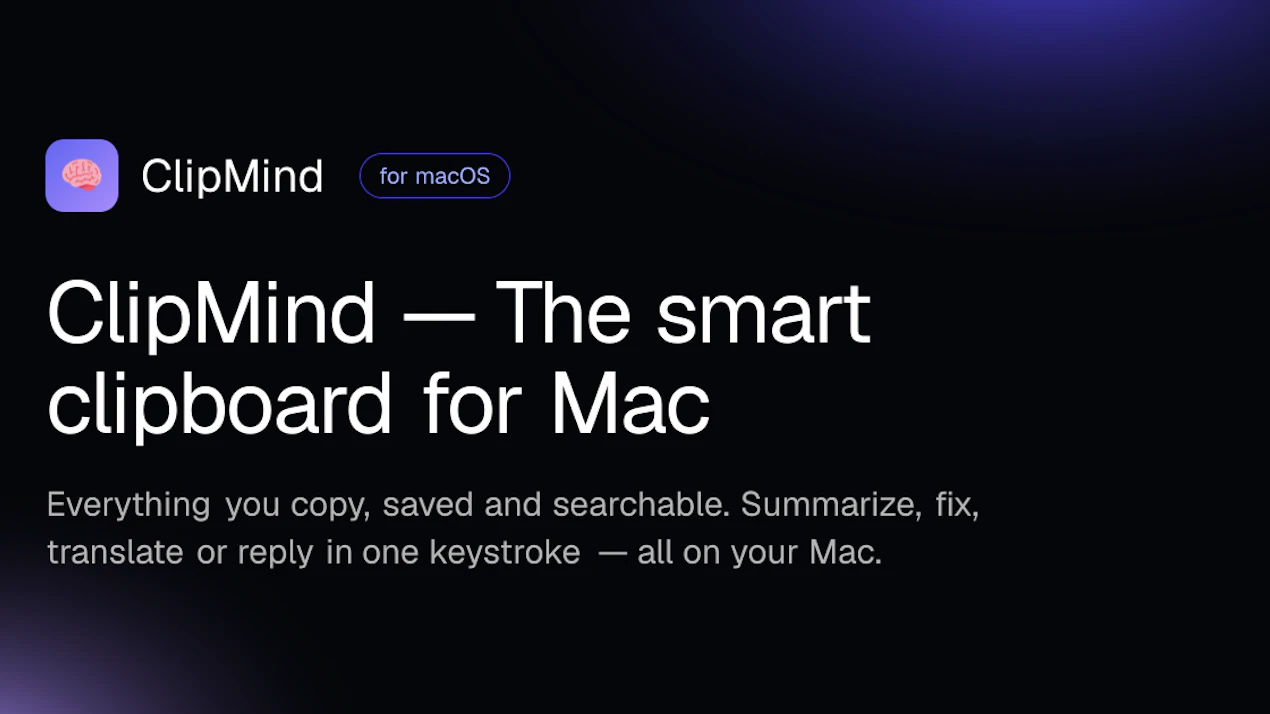 ClipMind for macOS

ClipMind — The smart clipboard for Mac

Everything you copy, saved and searchable. Summarize, fix, translate or reply in one keystroke — all on your Mac.